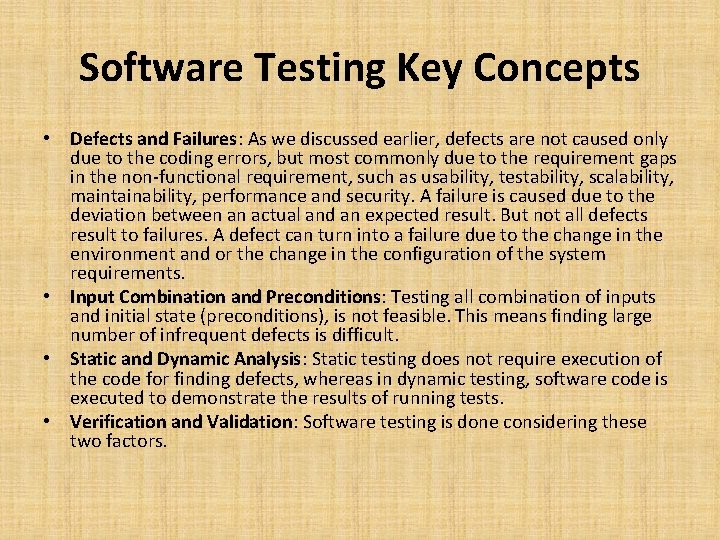 Software Testing Key Concepts

• Defects and Failures: As we discussed earlier, defects are not caused only due to the coding errors, but most commonly due to the requirement gaps in the non-functional requirement, such as usability, testability, scalability, maintainability, performance and security. A failure is caused due to the deviation between an actual and an expected result. But not all defects result to failures. A defect can turn into a failure due to the change in the environment and or the change in the configuration of the system requirements.

• Input Combination and Preconditions: Testing all combination of inputs and initial state (preconditions), is not feasible. This means finding large number of infrequent defects is difficult.

• Static and Dynamic Analysis: Static testing does not require execution of the code for finding defects, whereas in dynamic testing, software code is executed to demonstrate the results of running tests.

• Verification and Validation: Software testing is done considering these two factors.